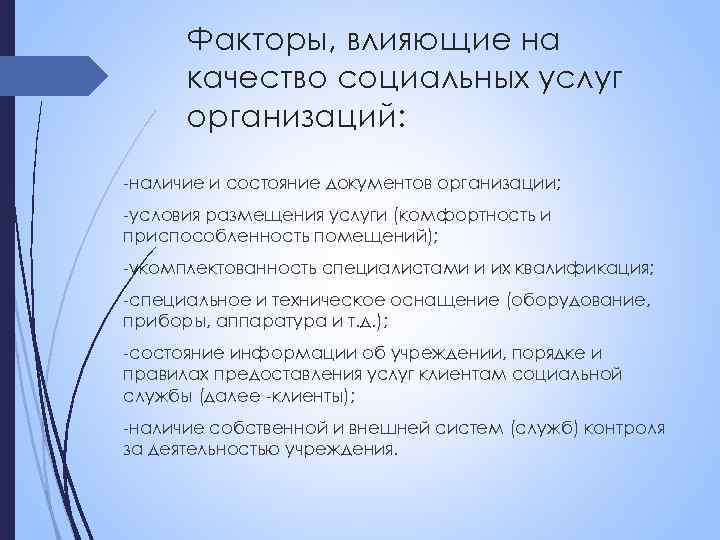 Факторы, влияющие на качество социальных услуг организаций:

-наличие и состояние документов организации;

-условия размещения услуги (комфортность и приспособленность помещений);

-укомплектованность специалистами и их квалификация;

-специальное и техническое оснащение (оборудование, приборы, аппаратура и т.д.);

-состояние информации об учреждении, порядке и правилах предоставления услуг клиентам социальной службы (далее -клиенты);

-наличие собственной и внешней систем (служб) контроля за деятельностью учреждения.